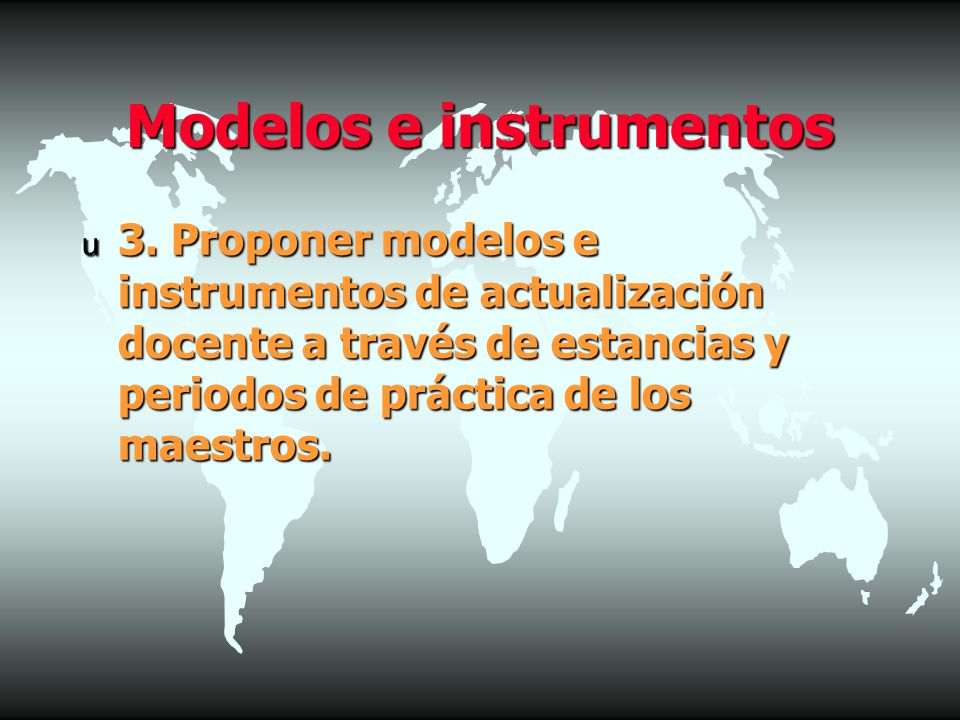 Modelos e instrumentos

u 3. Proponer modelos e instrumentos de actualización docente a través de estancias y periodos de práctica de los maestros.